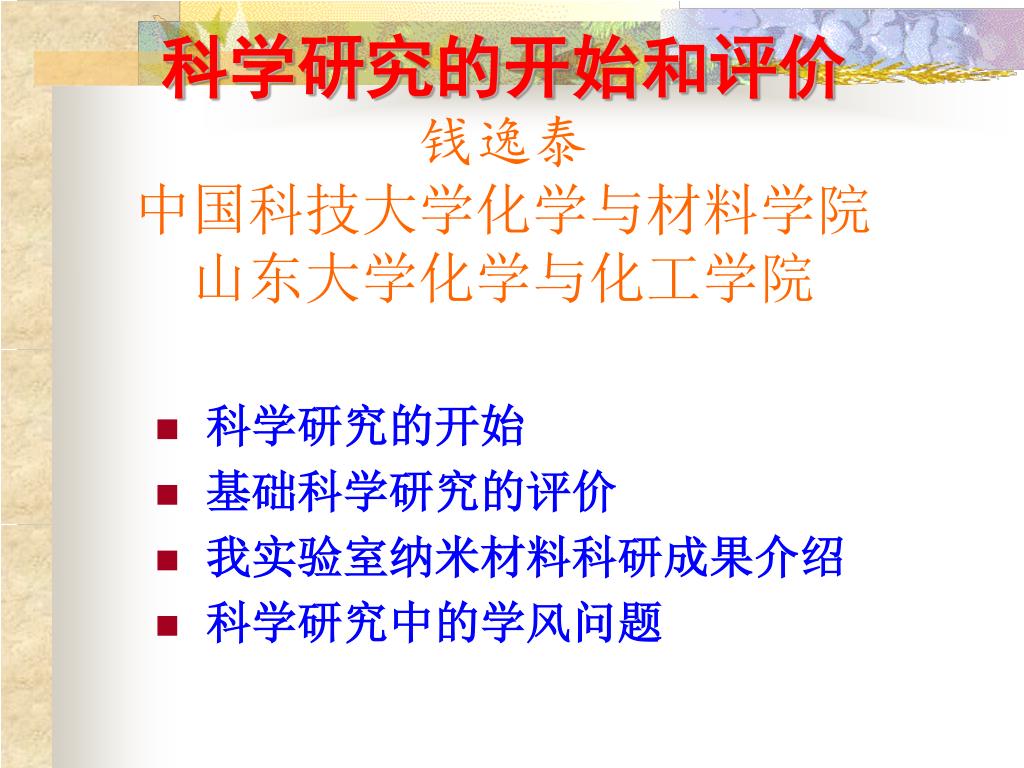 科学研究的开始和评价

钱逸泰
中国科技大学化学与材料学院
山东大学化学与化工学院

- 科学研究的开始
- 基础科学研究的评价
- 我实验室纳米材料科研成果介绍
- 科学研究中的学风问题